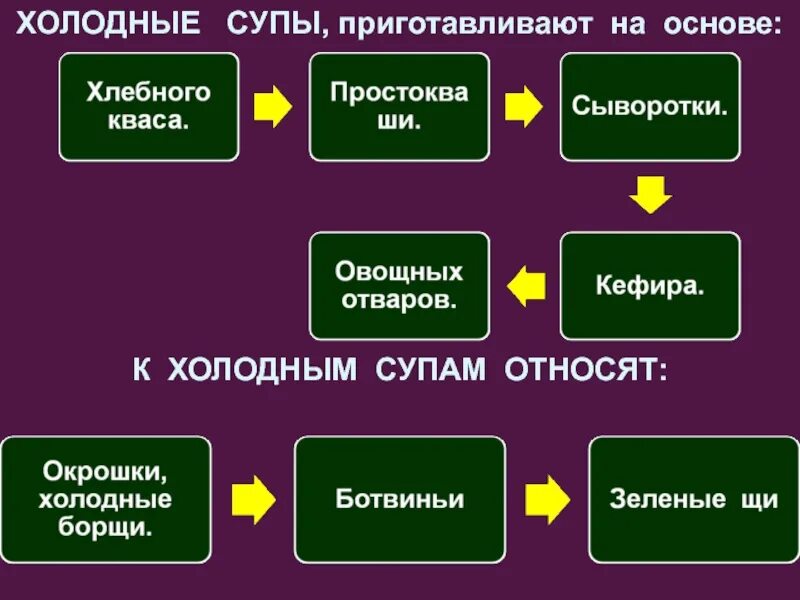 ХОЛОДНЫЕ СУПЫ, приготавливают на основе:

Хлебного кваса.

Простокваши.

Сыворотки.

Кефира.

Овощных отваров.

К ХОЛОДНЫМ СУПАМ ОТНОСЯТ:

Окрошки, холодные борщи.

Ботвиньи

Зеленые щи